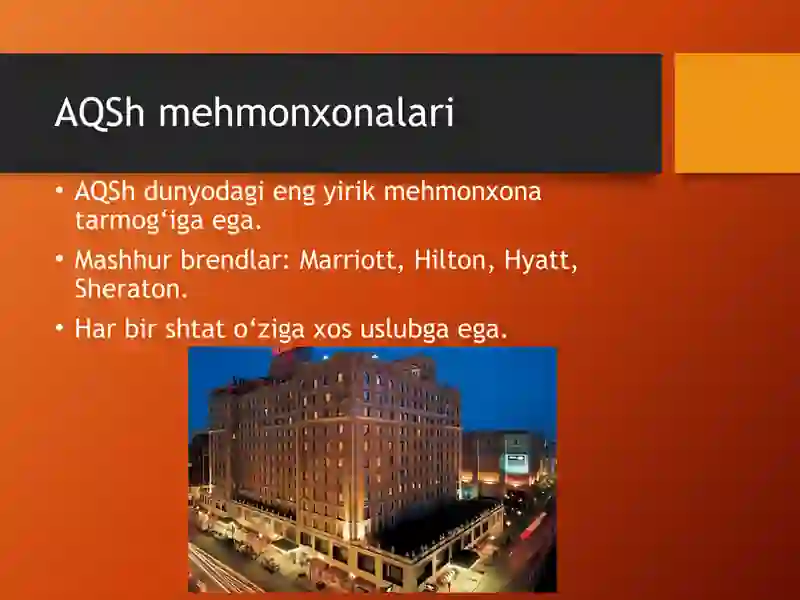 AQSh mehmonxonalari

• AQSh dunyodagi eng yirik mehmonxona tarmog‘iga ega.
• Mashhur brendlar: Marriott, Hilton, Hyatt, Sheraton.
• Har bir shtat o‘ziga xos uslubga ega.